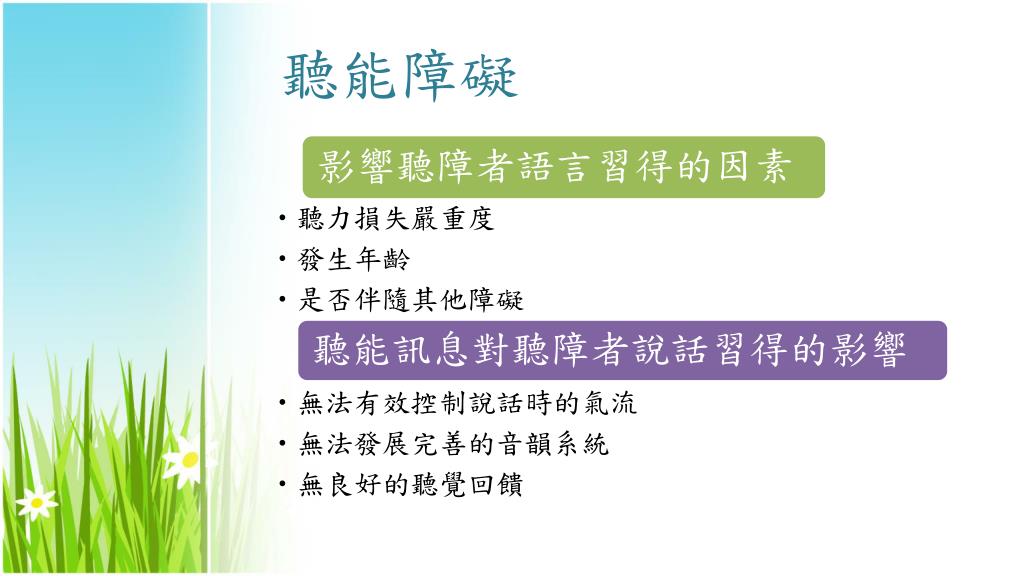 聽能障礙

影響聽障者語言習得的因素

• 聽力損失嚴重度
• 發生年齡
• 是否伴隨其他障礙

聽能訊息對聽障者說話習得的影響

• 無法有效控制說話時的氣流
• 無法發展完善的音韻系統
• 無良好的聽覺回饋